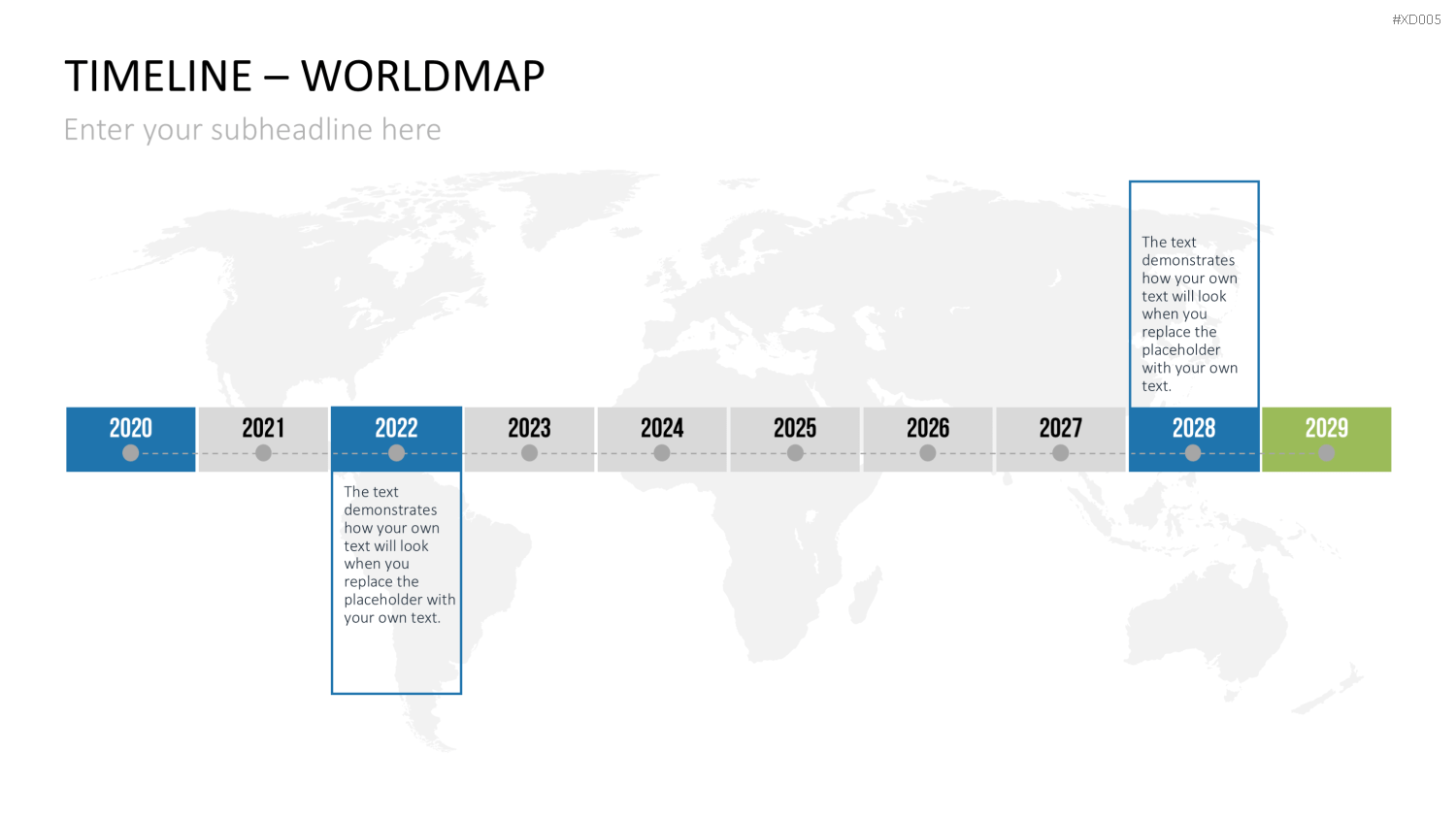 #XD005

TIMELINE – WORLDMAP

Enter your subheadline here

The text demonstrates how your own text will look when you replace the placeholder with your own text.

2020

2021

2022

2023

2024

2025

2026

2027

2028

2029

The text demonstrates how your own text will look when you replace the placeholder with your own text.